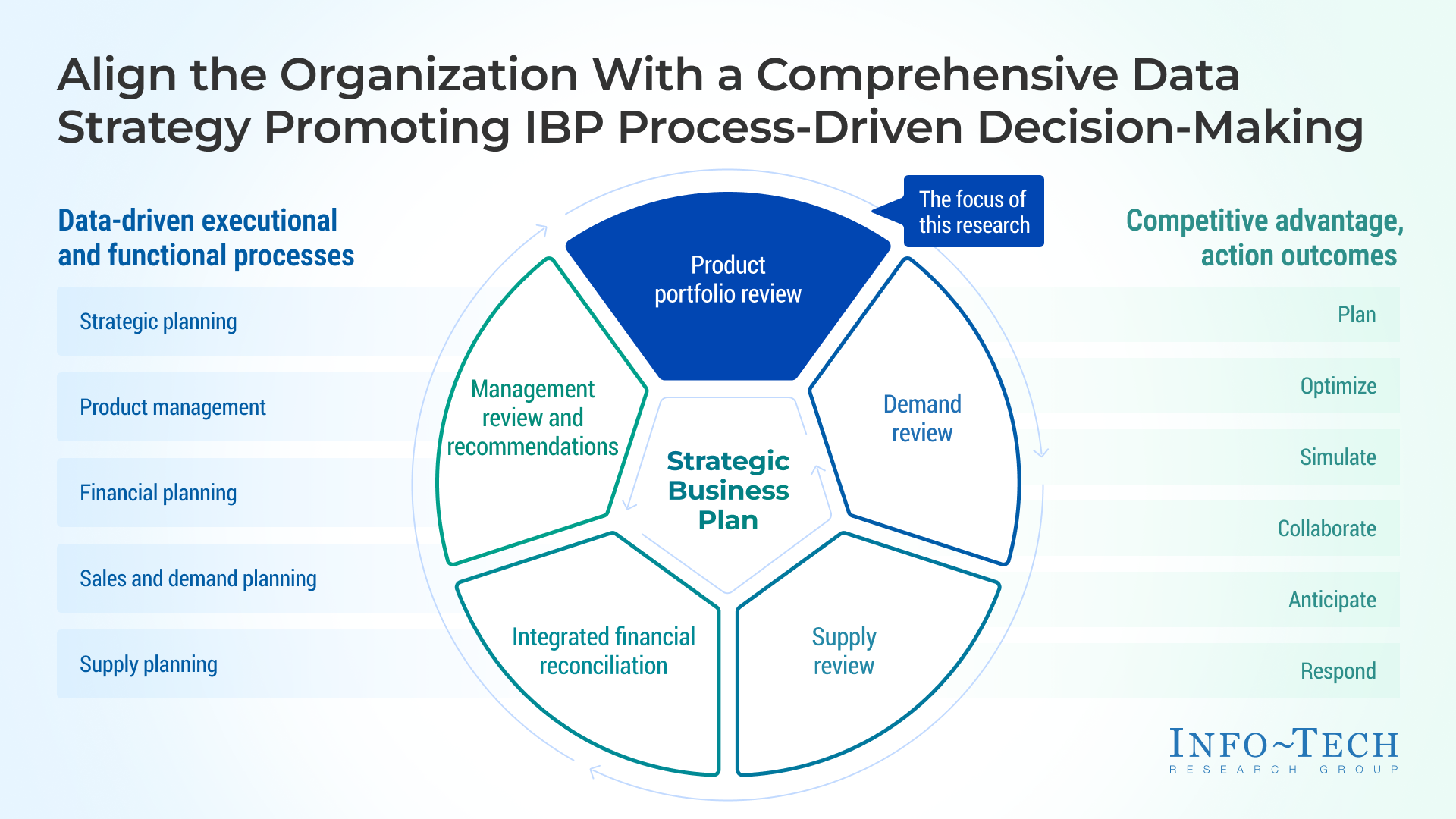 Align the Organization With a Comprehensive Data Strategy Promoting IBP Process-Driven Decision-Making

Data-driven executional and functional processes

Strategic planning

Product management

Financial planning

Sales and demand planning

Supply planning

The focus of this research

Product portfolio review

Demand review

Supply review

Integrated financial reconciliation

Management review and recommendations

Strategic Business Plan

Competitive advantage, action outcomes

Plan

Optimize

Simulate

Collaborate

Anticipate

Respond

INFO~TECH
RESEARCH GROUP